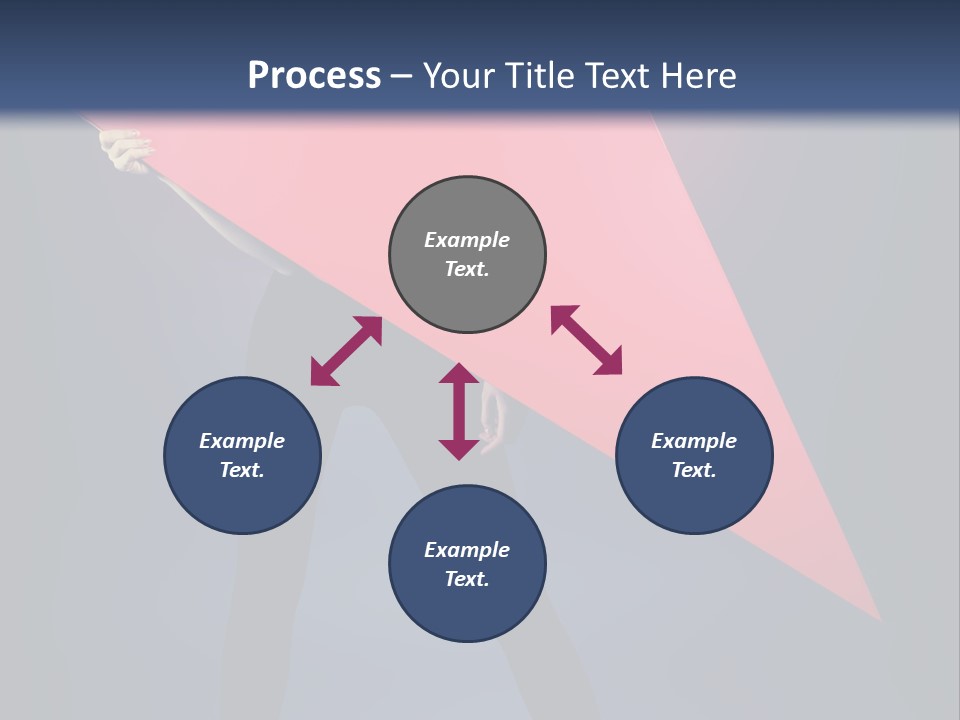 Process – Your Title Text Here

Example Text.

Example Text.

Example Text.

Example Text.